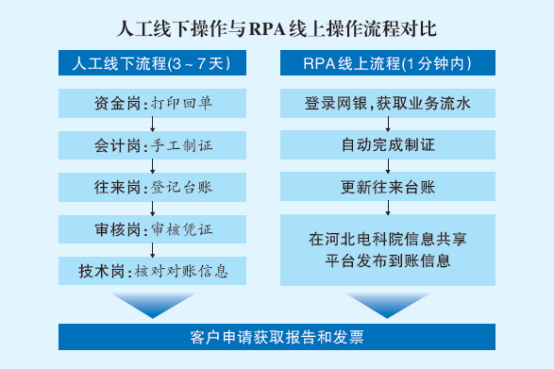 人工线下操作与RPA线上操作流程对比

人工线下流程(3～7天)

资金岗:打印回单

会计岗:手工制证

往来岗:登记台账

审核岗:审核凭证

技术岗:核对对账信息

RPA线上流程(1分钟内)

登录网银,获取业务流水

自动完成制证

更新往来台账

在河北电科院信息共享平台发布到账信息

客户申请获取报告和发票